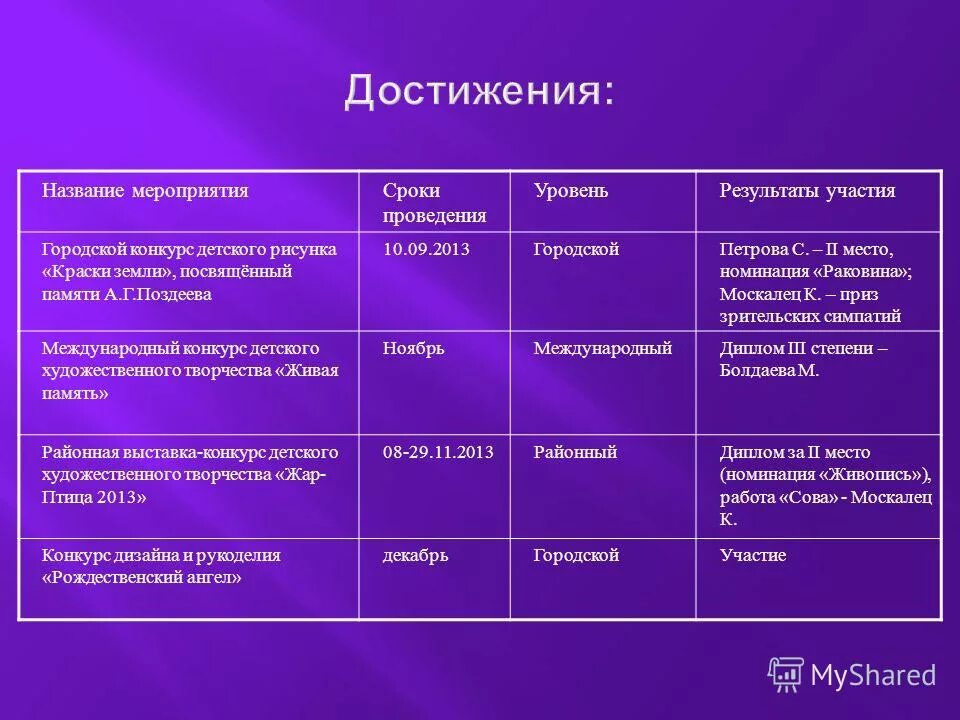 Достижения:

| Название мероприятия | Сроки проведения | Уровень | Результаты участия |
|---|---|---|---|
| Городской конкурс детского рисунка «Краски земли», посвящённый памяти А.Г.Поздеева | 10.09.2013 | Городской | Петрова С. – II место, номинация «Раковина»; Москалец К. – приз зрительских симпатий |
| Международный конкурс детского художественного творчества «Живая память» | Ноябрь | Международный | Диплом III степени – Болдаева М. |
| Районная выставка-конкурс детского художественного творчества «Жар-Птица 2013» | 08-29.11.2013 | Районный | Диплом за II место (номинация «Живопись»), работа «Сова» - Москалец К. |
| Конкурс дизайна и рукоделия «Рождественский ангел» | декабрь | Городской | Участие |

MyShared